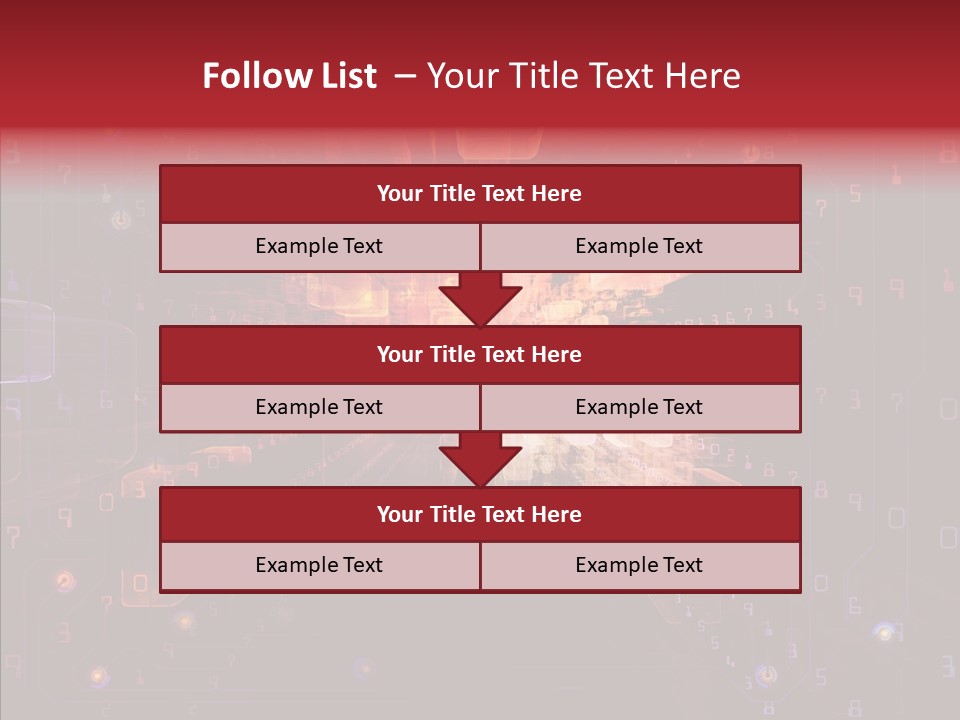 Follow List – Your Title Text Here

Your Title Text Here

Example Text

Example Text

Your Title Text Here

Example Text

Example Text

Your Title Text Here

Example Text

Example Text